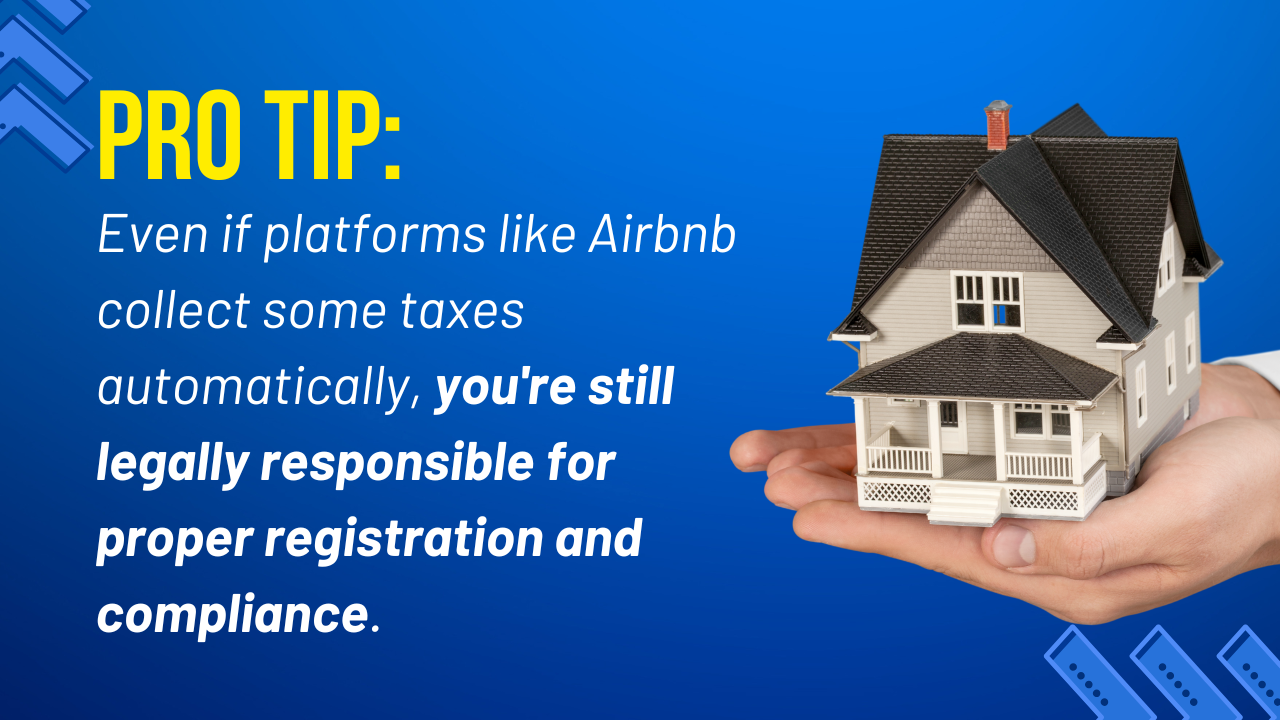 PRO TIP:

Even if platforms like Airbnb collect some taxes automatically, you're still legally responsible for proper registration and compliance.